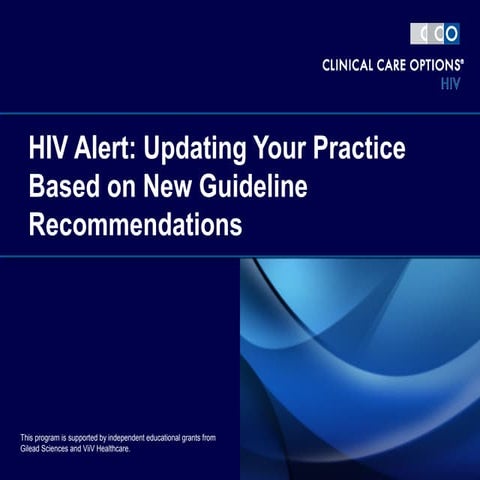 CCO

CLINICAL CARE OPTIONS®
HIV

HIV Alert: Updating Your Practice Based on New Guideline Recommendations

This program is supported by independent educational grants from Gilead Sciences and ViiV Healthcare.